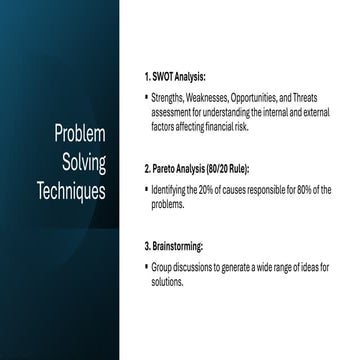 Problem Solving Techniques

1. SWOT Analysis:

▪ Strengths, Weaknesses, Opportunities, and Threats assessment for understanding the internal and external factors affecting financial risk.

2. Pareto Analysis (80/20 Rule):

▪ Identifying the 20% of causes responsible for 80% of the problems.

3. Brainstorming:

▪ Group discussions to generate a wide range of ideas for solutions.